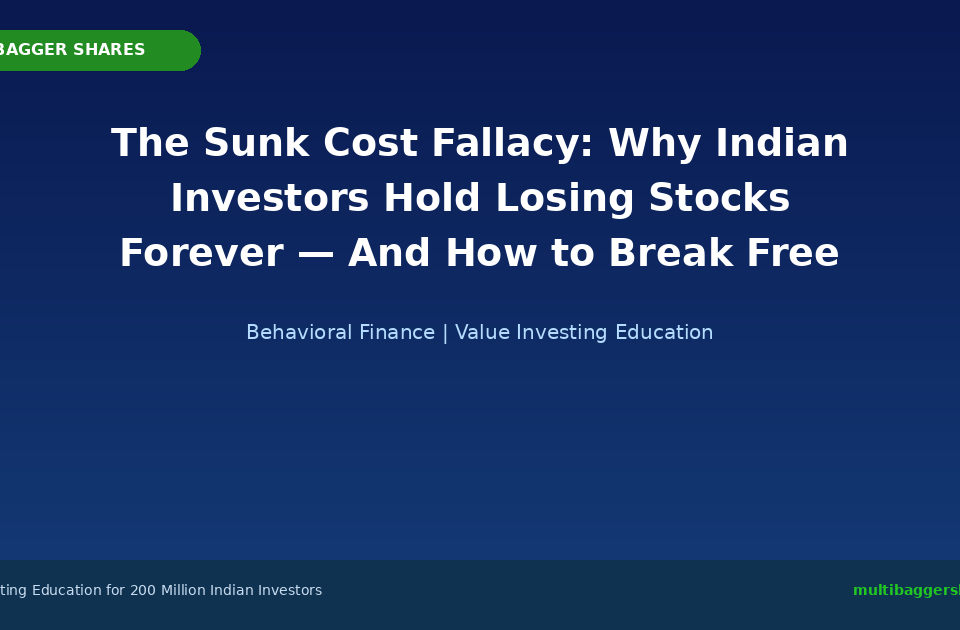 BAGGER SHARES

The Sunk Cost Fallacy: Why Indian Investors Hold Losing Stocks Forever — And How to Break Free

Behavioral Finance | Value Investing Education

ting Education for 200 Million Indian Investors

multibaggers